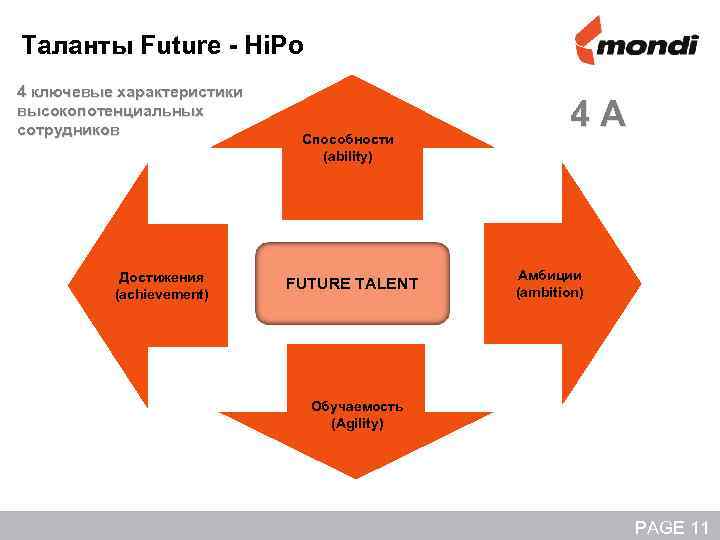 Таланты Future - HiPo

mondi

4 ключевые характеристики высокопотенциальных сотрудников

4 A

Способности
(ability)

Достижения
(achievement)

FUTURE TALENT

Амбиции
(ambition)

Обучаемость
(Agility)

PAGE 11